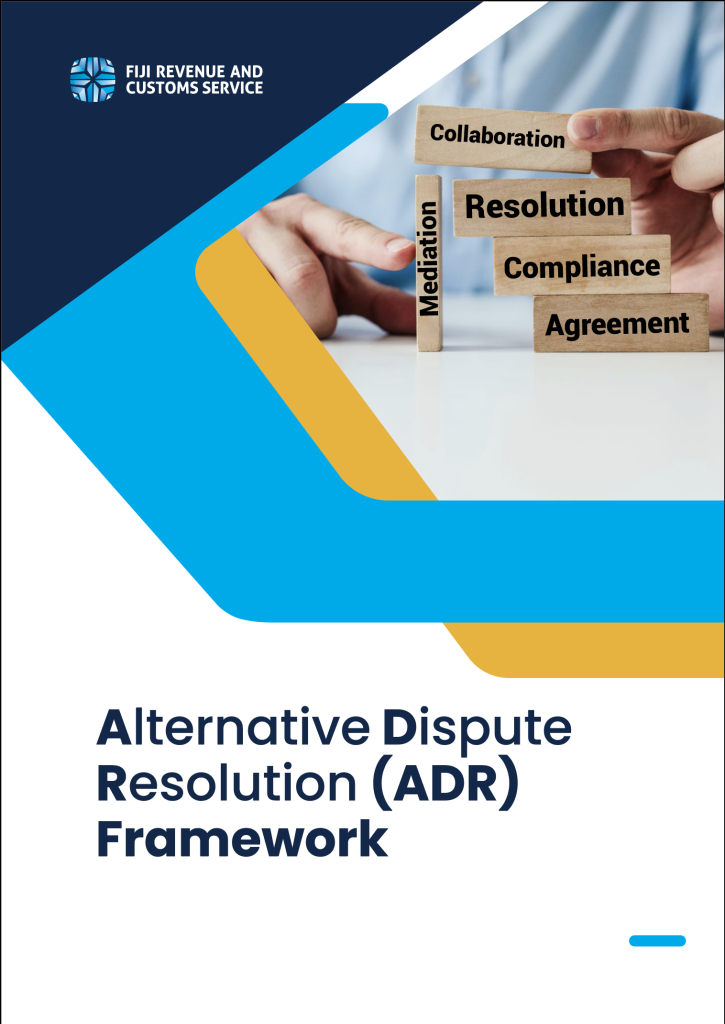 FIJI REVENUE AND CUSTOMS SERVICE

Collaboration

Mediation

Resolution

Compliance

Agreement

Alternative Dispute Resolution (ADR) Framework